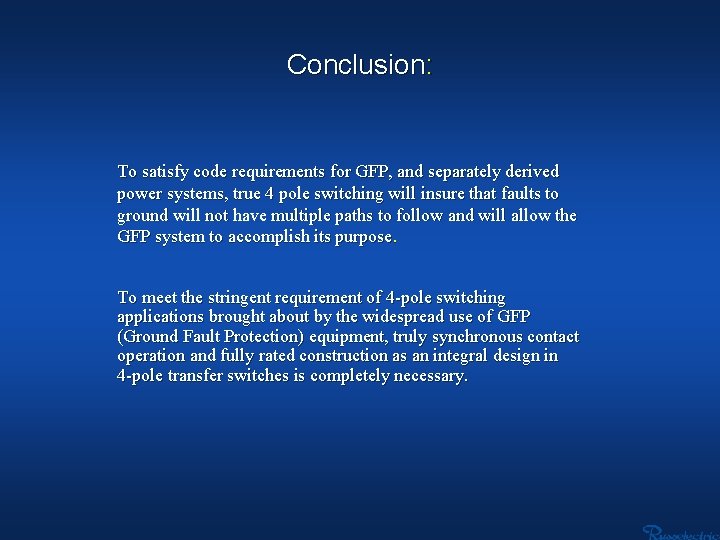 Conclusion:

To satisfy code requirements for GFP, and separately derived power systems, true 4 pole switching will insure that faults to ground will not have multiple paths to follow and will allow the GFP system to accomplish its purpose.

To meet the stringent requirement of 4-pole switching applications brought about by the widespread use of GFP (Ground Fault Protection) equipment, truly synchronous contact operation and fully rated construction as an integral design in 4-pole transfer switches is completely necessary.

Russelectric